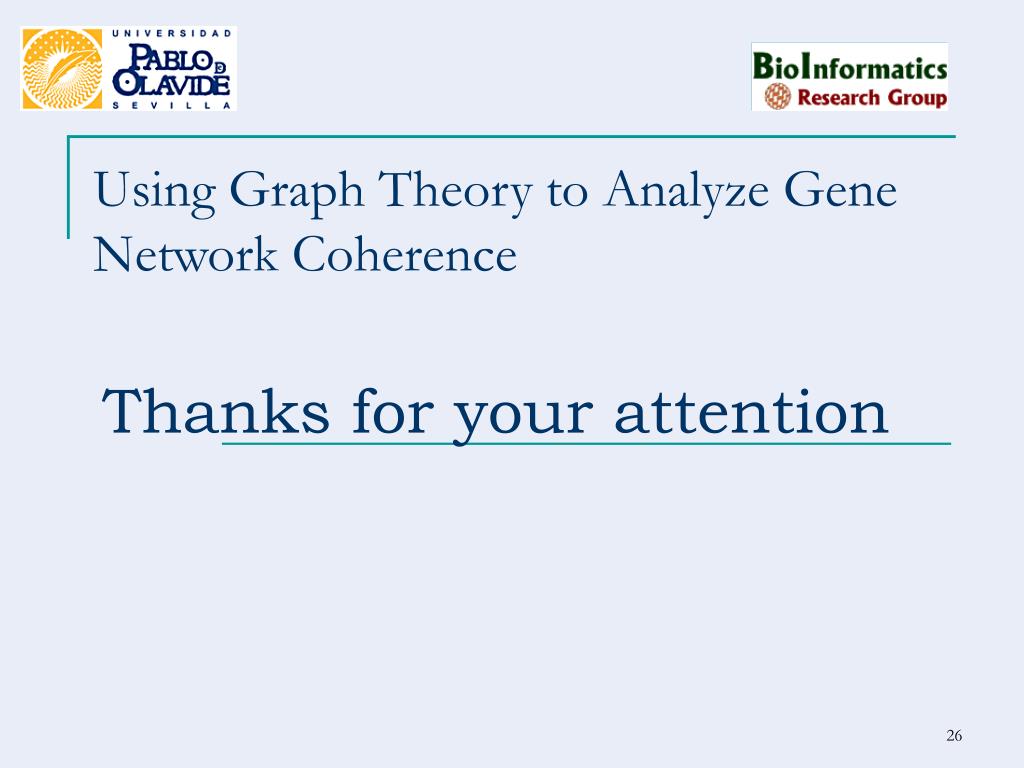 UNIVERSIDAD PABLO DE OLAVIDE SEVILLA

BioInformatics Research Group

Using Graph Theory to Analyze Gene Network Coherence

Thanks for your attention

26